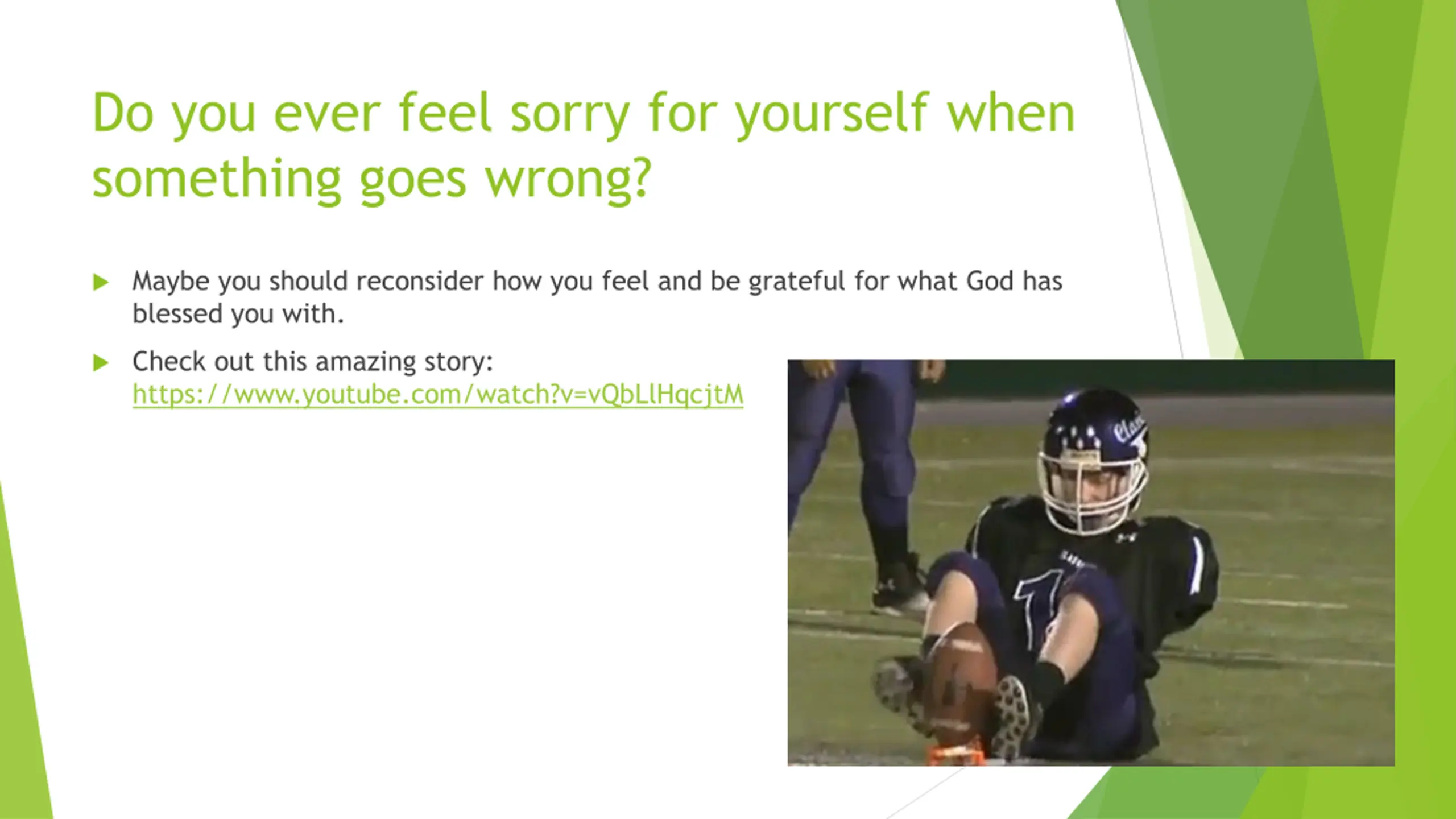 Do you ever feel sorry for yourself when something goes wrong?

Maybe you should reconsider how you feel and be grateful for what God has blessed you with.

Check out this amazing story: https://www.youtube.com/watch?v=vQbLlHqcjtM